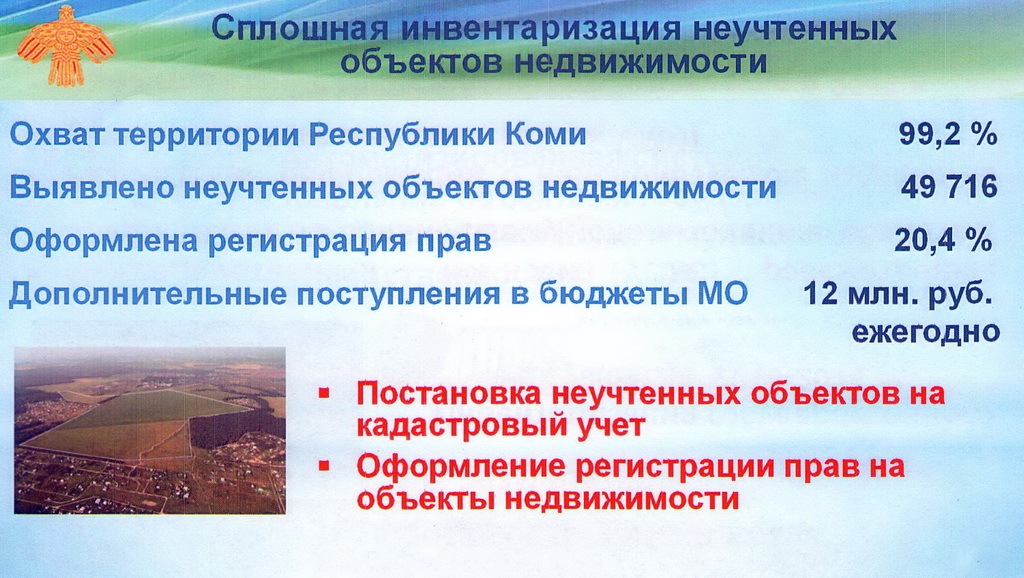 Сплошная инвентаризация неучтенных объектов недвижимости

Охват территории Республики Коми 99,2 %

Выявлено неучтенных объектов недвижимости 49 716

Оформлена регистрация прав 20,4 %

Дополнительные поступления в бюджеты МО 12 млн. руб. ежегодно

• Постановка неучтенных объектов на кадастровый учет
• Оформление регистрации прав на объекты недвижимости